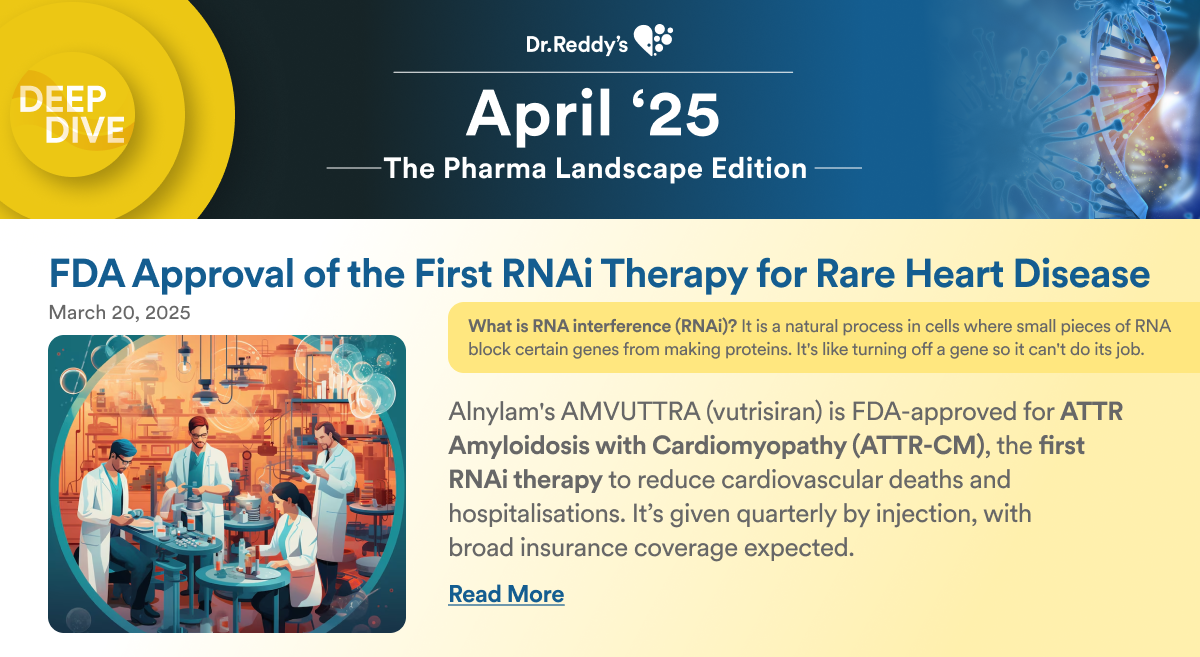 DEEP DIVE

Dr.Reddy's

April '25

The Pharma Landscape Edition

FDA Approval of the First RNAi Therapy for Rare Heart Disease

March 20, 2025

What is RNA interference (RNAi)? It is a natural process in cells where small pieces of RNA block certain genes from making proteins. It's like turning off a gene so it can't do its job.

Alnylam's AMVUTTRA (vutrisiran) is FDA-approved for ATTR Amyloidosis with Cardiomyopathy (ATTR-CM), the first RNAi therapy to reduce cardiovascular deaths and hospitalisations. It's given quarterly by injection, with broad insurance coverage expected.

Read More